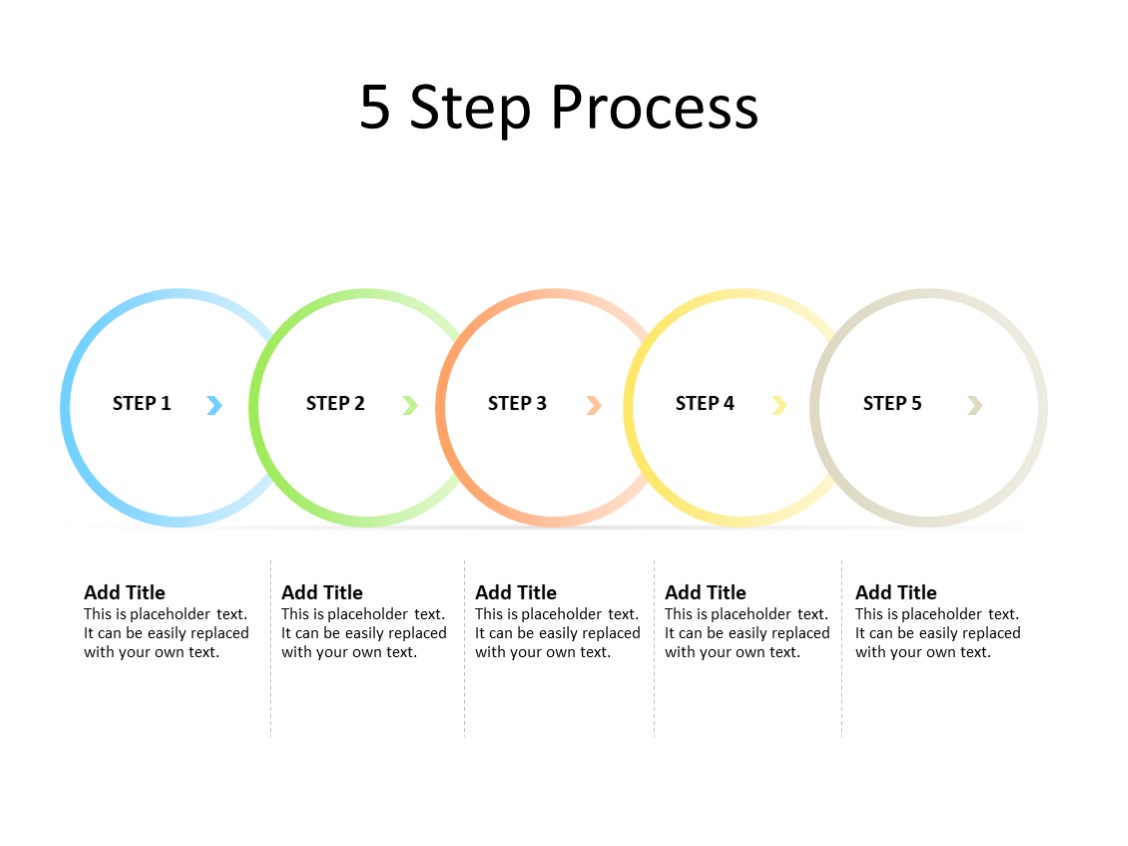 5 Step Process

STEP 1

STEP 2

STEP 3

STEP 4

STEP 5

Add Title
This is placeholder text. It can be easily replaced with your own text.

Add Title
This is placeholder text. It can be easily replaced with your own text.

Add Title
This is placeholder text. It can be easily replaced with your own text.

Add Title
This is placeholder text. It can be easily replaced with your own text.

Add Title
This is placeholder text. It can be easily replaced with your own text.